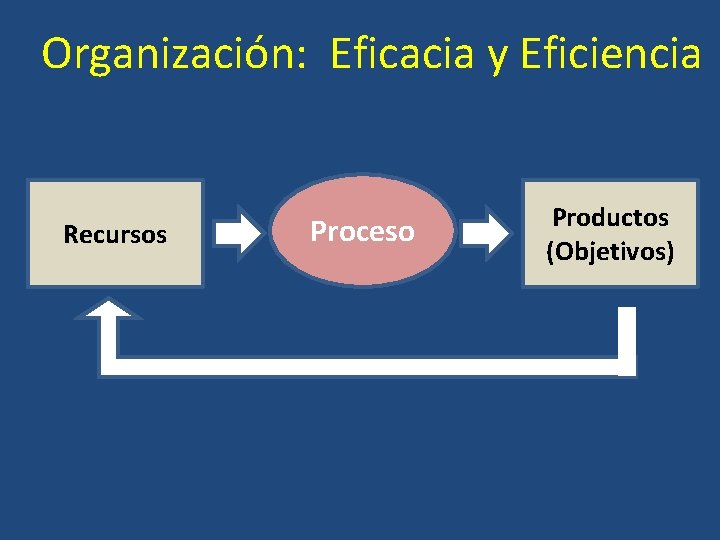 Organización: Eficacia y Eficiencia

Recursos

Proceso

Productos (Objetivos)